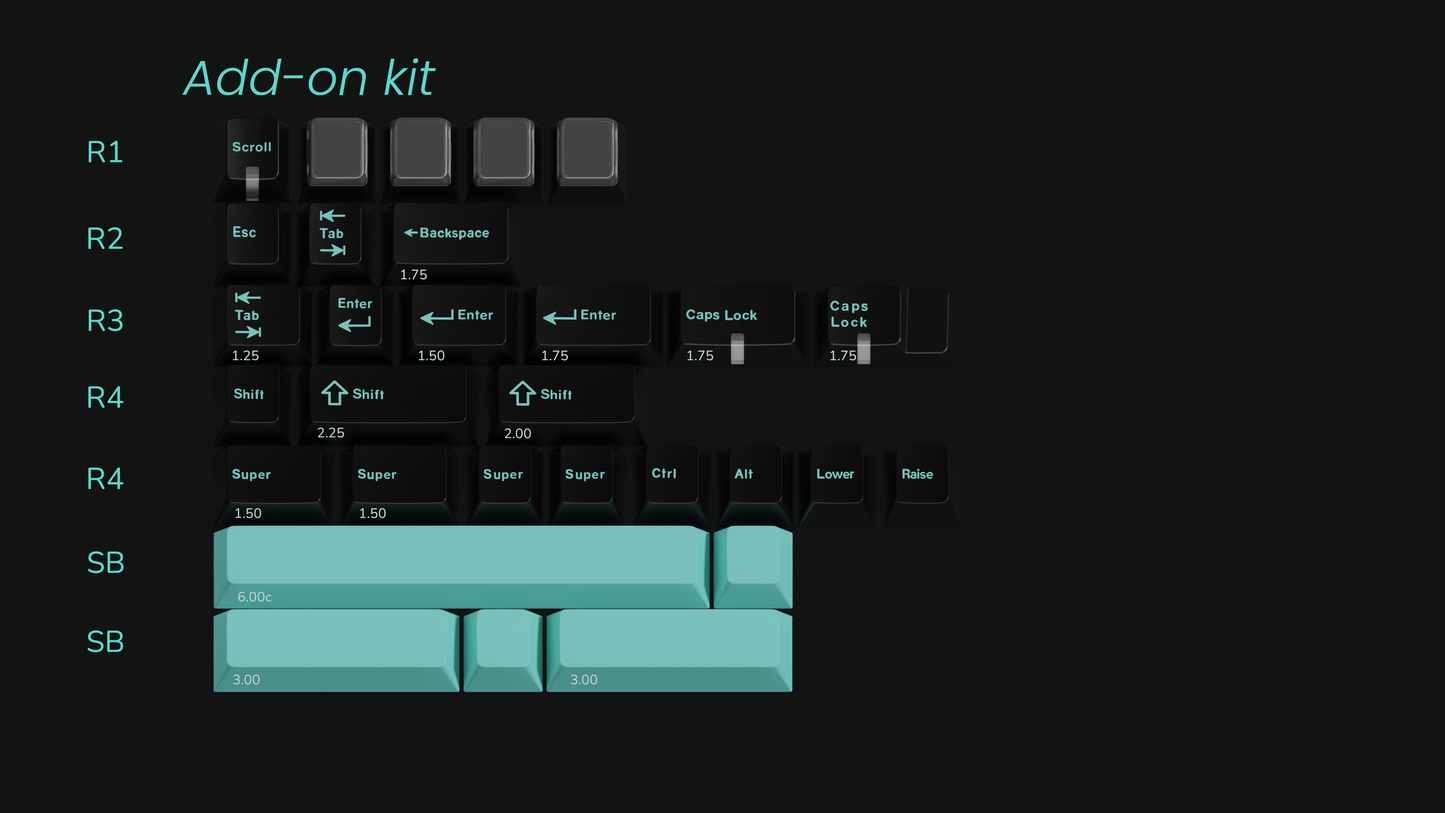 Add-on kit

R1
Scroll

R2
Esc
Tab
Backspace
1.75

R3
Tab
1.25
Enter
Enter
1.50
Enter
1.75
Caps Lock
1.75
Caps Lock
1.75

R4
Shift
Shift
2.25
Shift
2.00

R4
Super
1.50
Super
1.50
Super
Super
Ctrl
Alt
Lower
Raise

SB
6.00c

SB
3.00
3.00